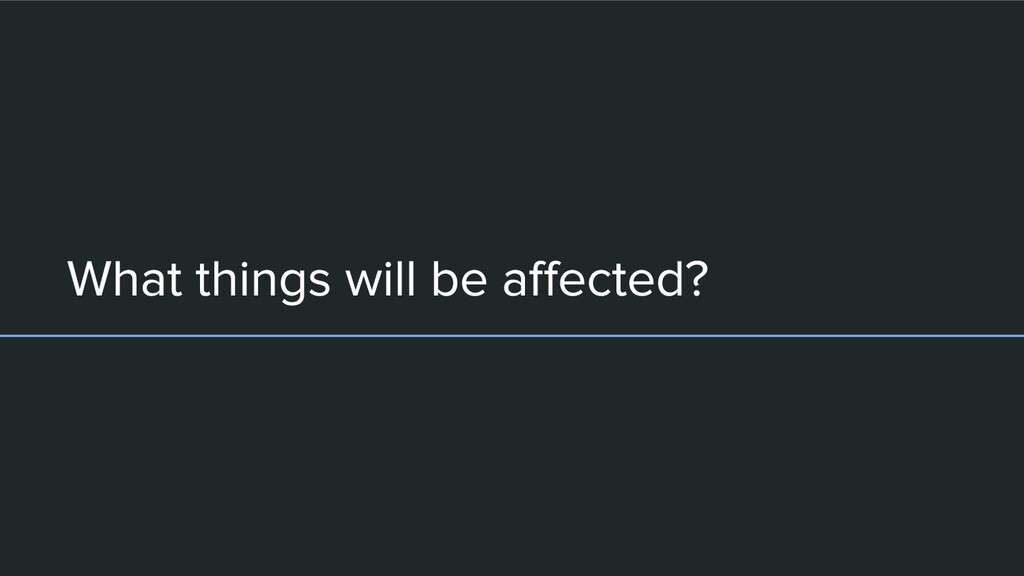 What things will be affected?